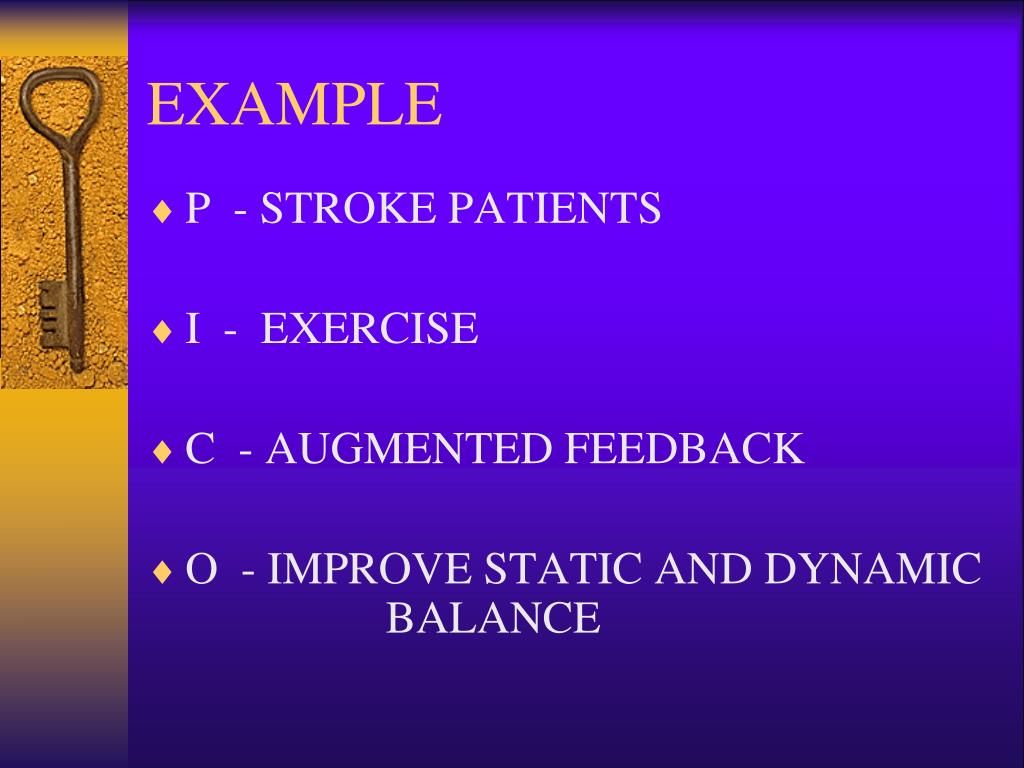 EXAMPLE

♦ P - STROKE PATIENTS

♦ I - EXERCISE

♦ C - AUGMENTED FEEDBACK

♦ O - IMPROVE STATIC AND DYNAMIC BALANCE